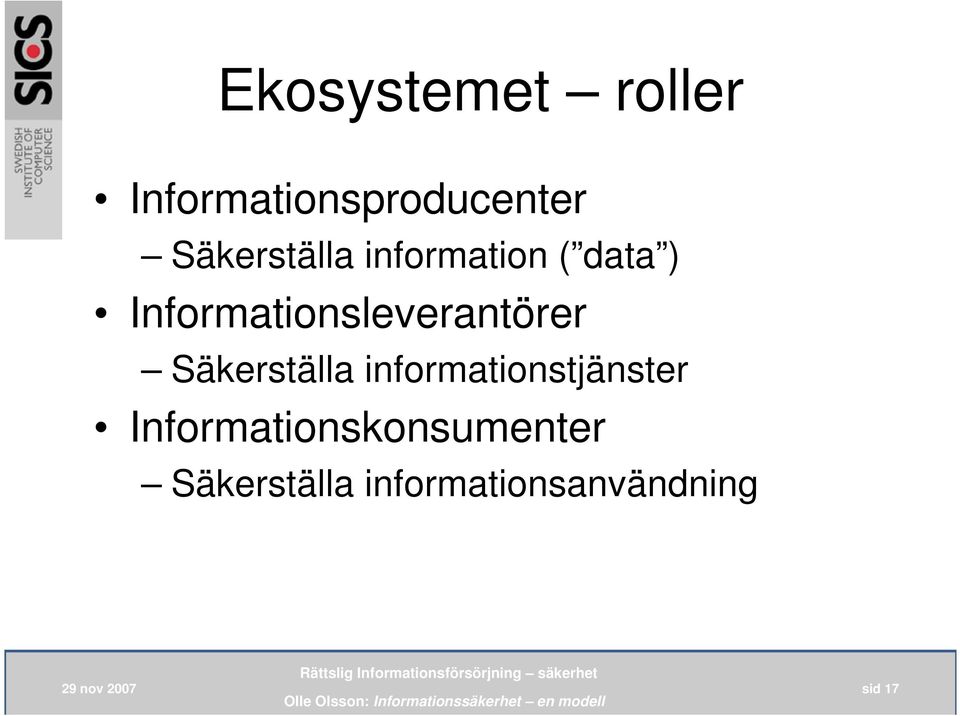 SICS
SWEDISH INSTITUTE OF COMPUTER SCIENCE

Ekosystemet – roller

• Informationsproducenter
– Säkerställa information (”data”)
• Informationsleverantörer
– Säkerställa informationstjänster
• Informationskonsumenter
– Säkerställa informationsanvändning

29 nov 2007
Rättslig Informationsförsörjning – säkerhet
Olle Olsson: Informationssäkerhet – en modell
sid 17